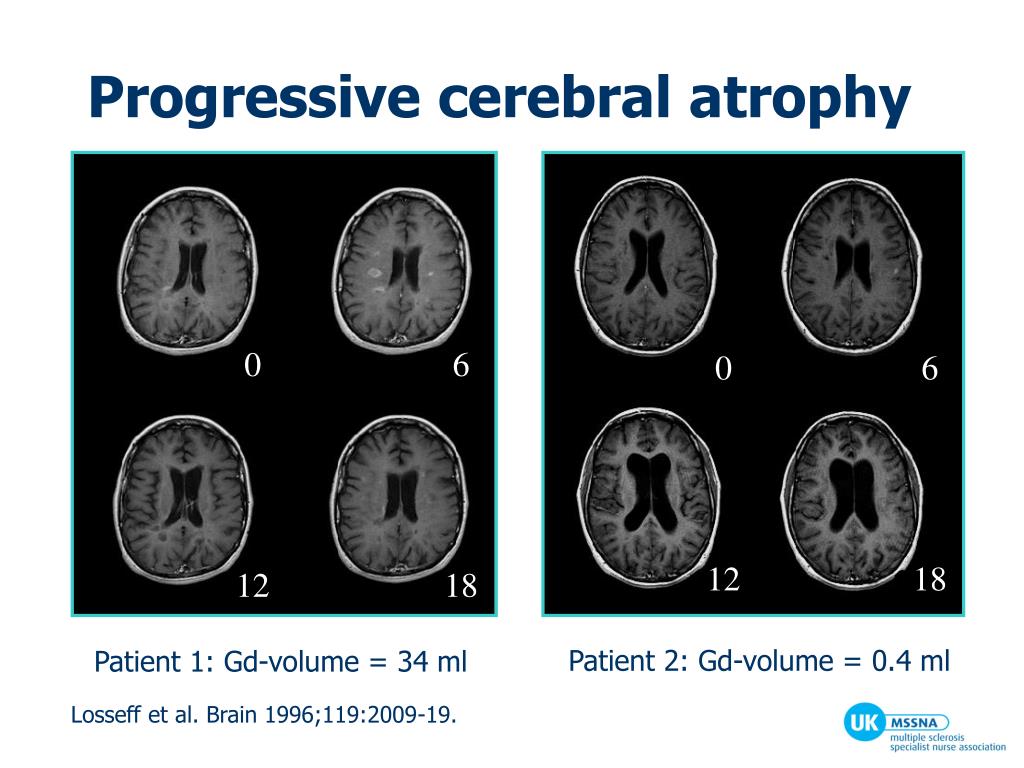 Progressive cerebral atrophy

0

6

12

18

0

6

12

18

Patient 1: Gd-volume = 34 ml

Patient 2: Gd-volume = 0.4 ml

Losseff et al. Brain 1996;119:2009-19.

UK MSSNA
multiple sclerosis
specialist nurse association